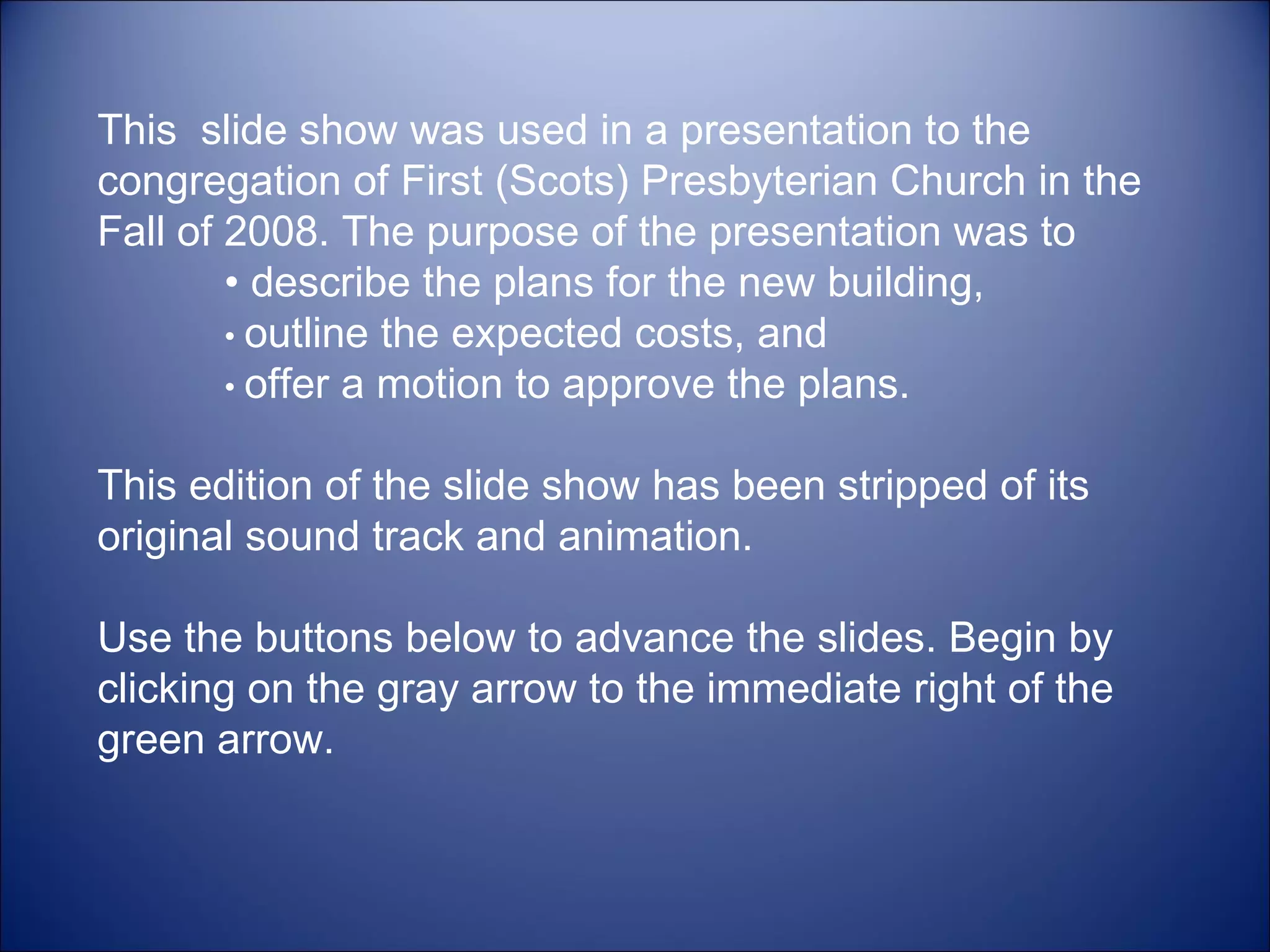 This slide show was used in a presentation to the congregation of First (Scots) Presbyterian Church in the Fall of 2008. The purpose of the presentation was to

• describe the plans for the new building,
• outline the expected costs, and
• offer a motion to approve the plans.

This edition of the slide show has been stripped of its original sound track and animation.

Use the buttons below to advance the slides. Begin by clicking on the gray arrow to the immediate right of the green arrow.